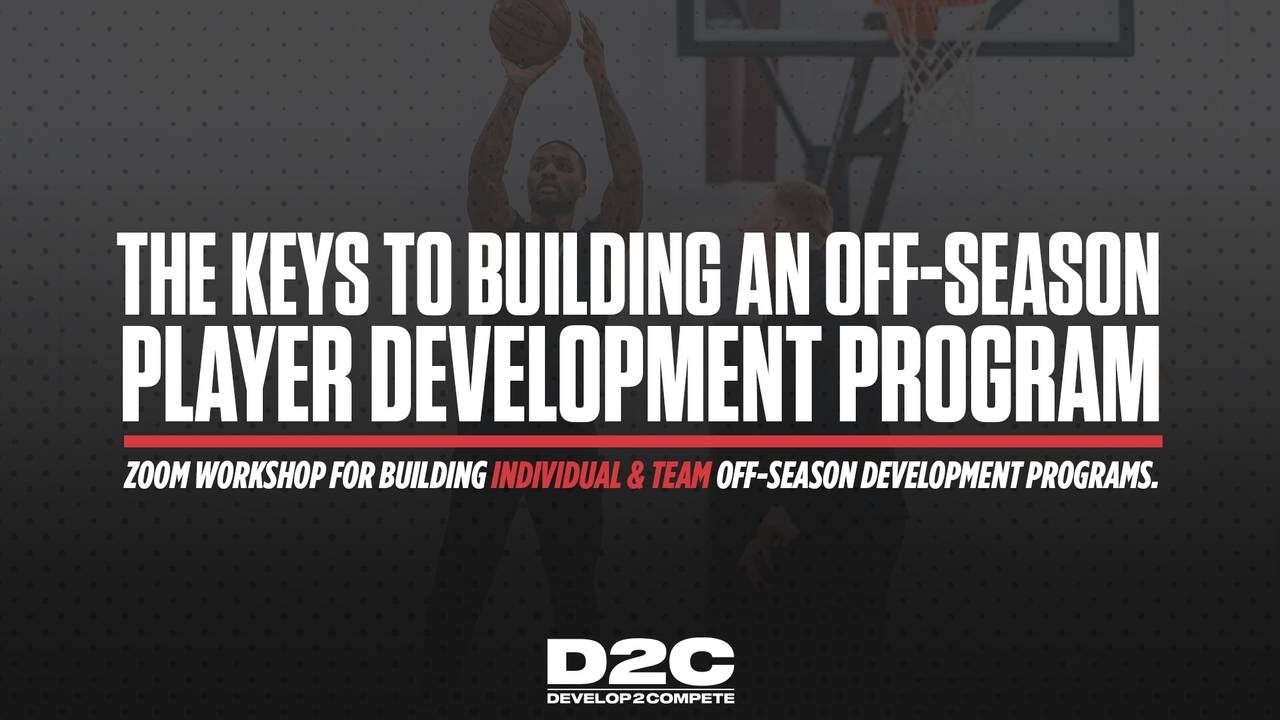 THE KEYS TO BUILDING AN OFF-SEASON PLAYER DEVELOPMENT PROGRAM

ZOOM WORKSHOP FOR BUILDING INDIVIDUAL & TEAM OFF-SEASON DEVELOPMENT PROGRAMS.

D2C
DEVELOP2COMPETE